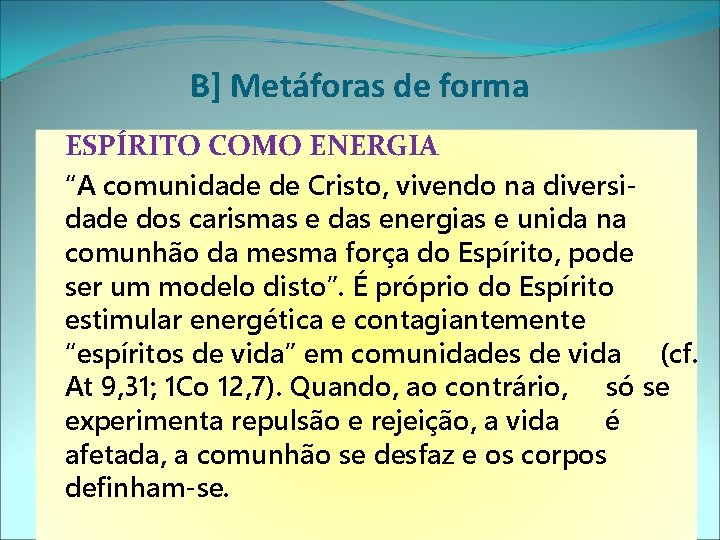 B] Metáforas de forma

ESPÍRITO COMO ENERGIA

“A comunidade de Cristo, vivendo na diversidade dos carismas e das energias e unida na comunhão da mesma força do Espírito, pode ser um modelo disto”. É próprio do Espírito estimular energética e contagiantemente “espíritos de vida” em comunidades de vida (cf. At 9,31; 1Co 12,7). Quando, ao contrário, só se experimenta repulsão e rejeição, a vida é afetada, a comunhão se desfaz e os corpos definham-se.